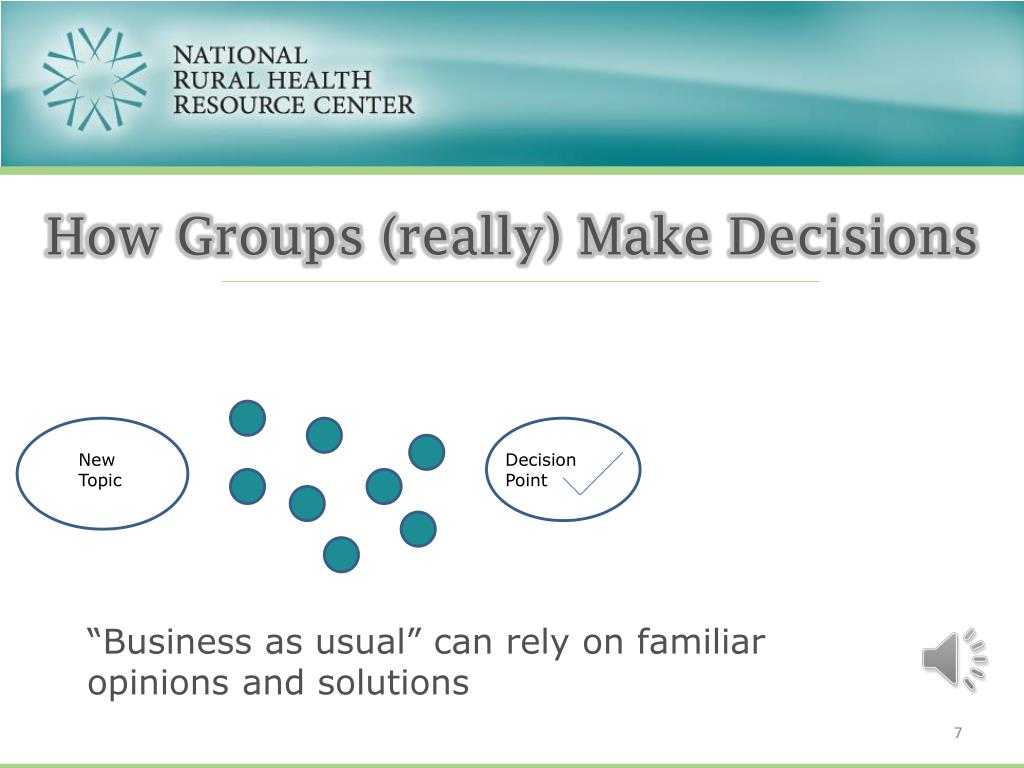 NATIONAL
RURAL HEALTH
RESOURCE CENTER

How Groups (really) Make Decisions

New Topic

Decision Point

“Business as usual” can rely on familiar opinions and solutions

7